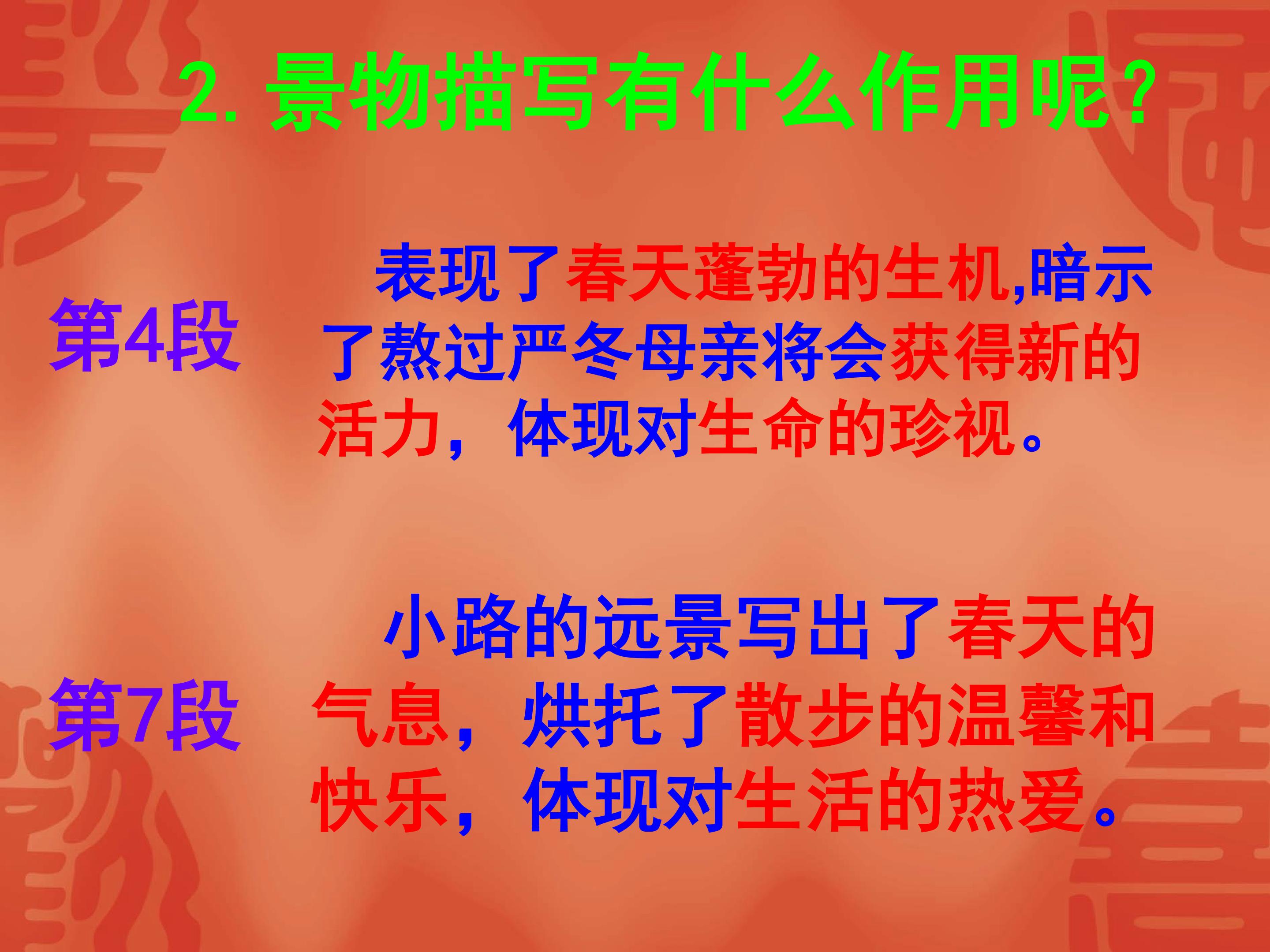 2. 景物描写有什么作用呢？

第4段

表现了春天蓬勃的生机,暗示了熬过严冬母亲将会获得新的活力，体现对生命的珍视。

第7段

小路的远景写出了春天的气息，烘托了散步的温馨和快乐，体现对生活的热爱。